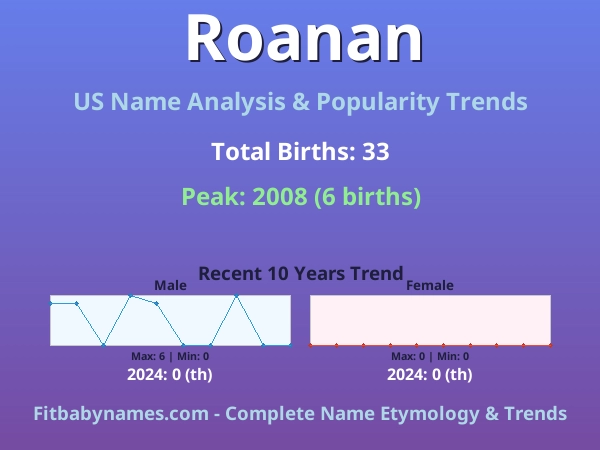 Roanan

US Name Analysis & Popularity Trends

Total Births: 33

Peak: 2008 (6 births)

Recent 10 Years Trend

Male

Max: 6 | Min: 0

2024: 0 (th)

Female

Max: 0 | Min: 0

2024: 0 (th)

Fitbabynames.com - Complete Name Etymology & Trends